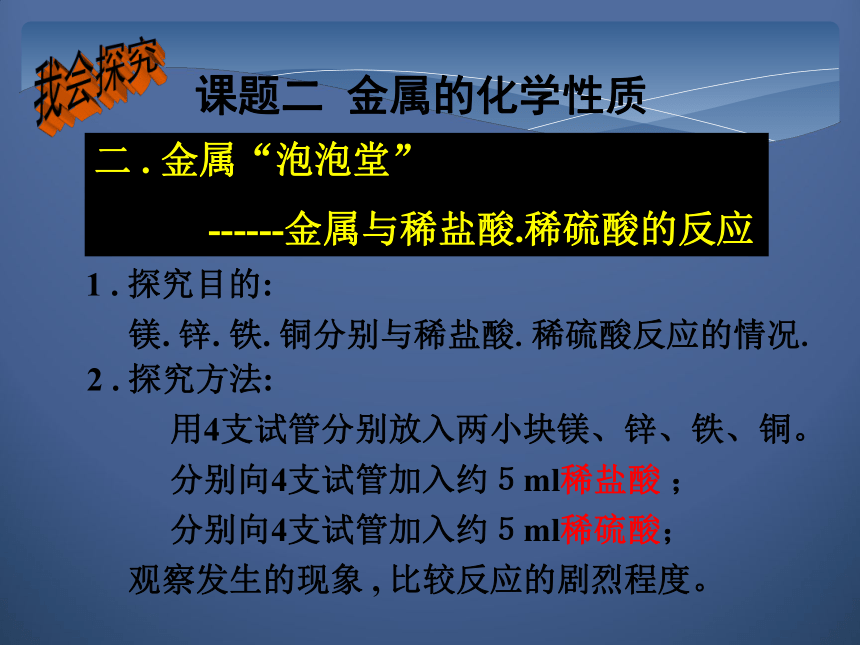 我会探究

课题二 金属的化学性质

二 . 金属“泡泡堂”

------金属与稀盐酸.稀硫酸的反应

1 . 探究目的:

镁. 锌. 铁. 铜分别与稀盐酸. 稀硫酸反应的情况.

2 . 探究方法:

用4支试管分别放入两小块镁、锌、铁、铜。

分别向4支试管加入约 5 ml稀盐酸 ;

分别向4支试管加入约 5 ml稀硫酸;

观察发生的现象 , 比较反应的剧烈程度。